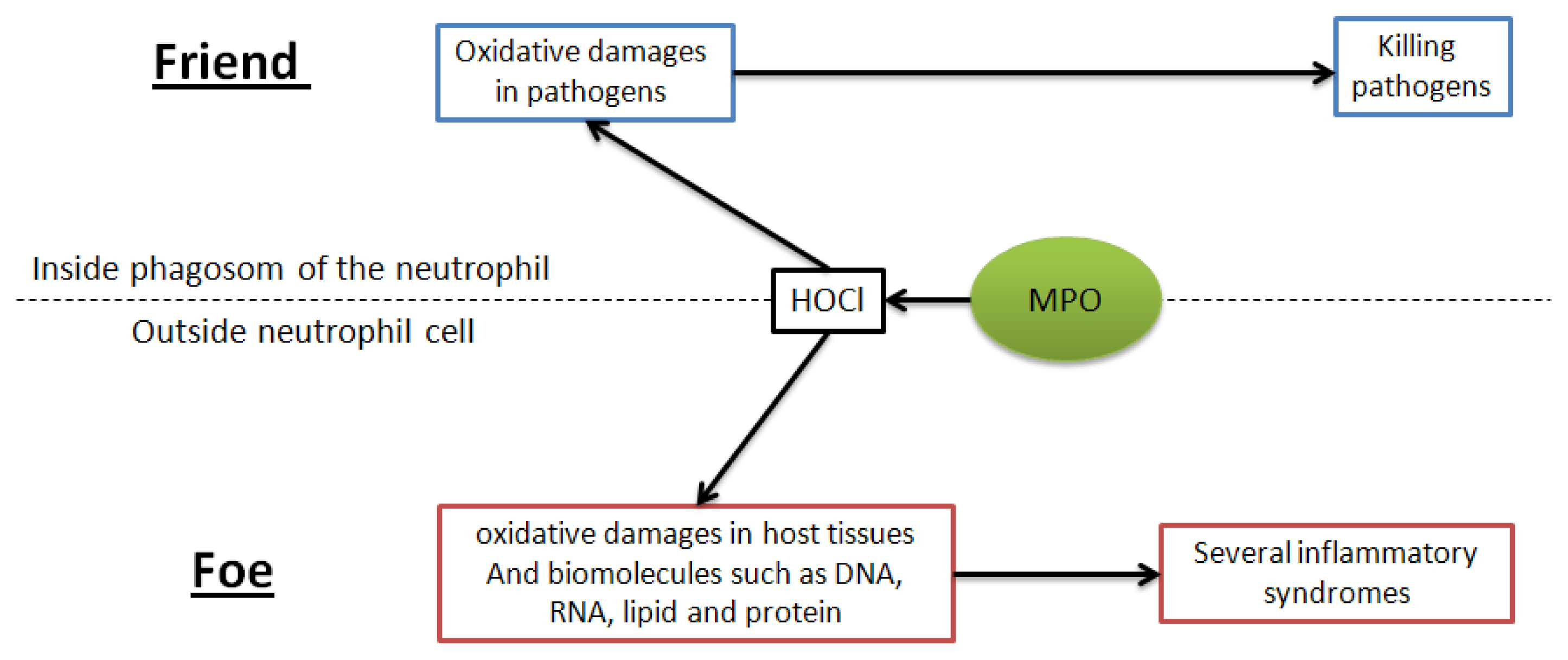 Friend

Oxidative damages in pathogens

Killing pathogens

Inside phagosom of the neutrophil

HOCl

MPO

Outside neutrophil cell

Foe

oxidative damages in host tissues And biomolecules such as DNA, RNA, lipid and protein

Several inflammatory syndromes